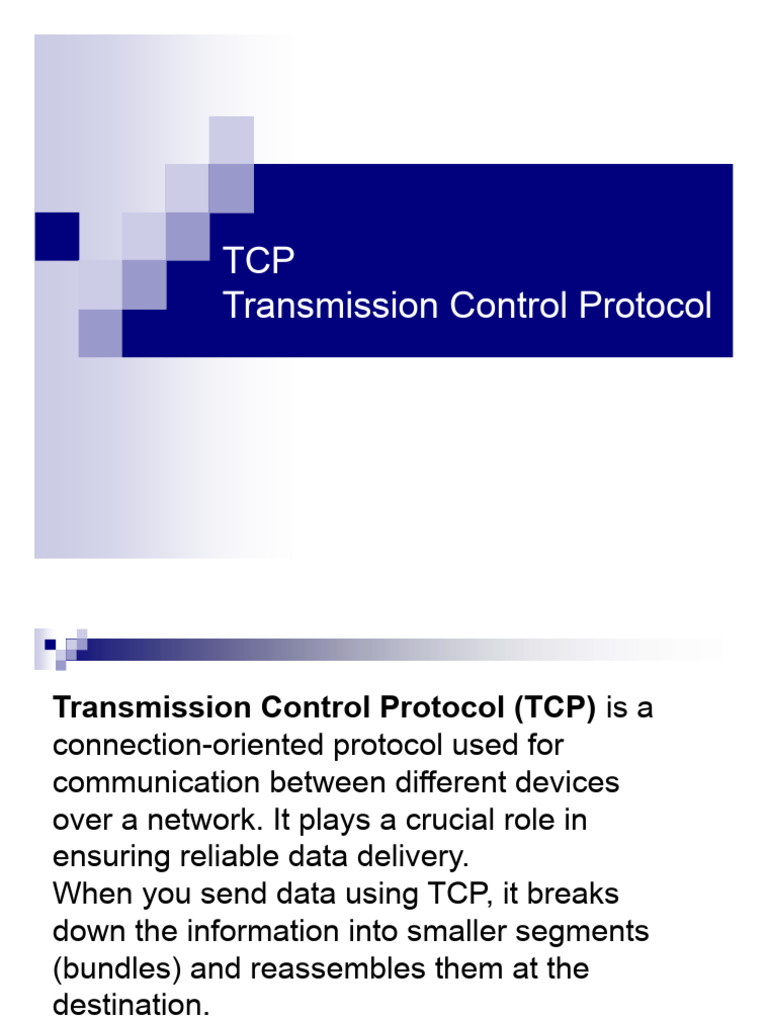 TCP
Transmission Control Protocol

Transmission Control Protocol (TCP) is a connection-oriented protocol used for communication between different devices over a network. It plays a crucial role in ensuring reliable data delivery.
When you send data using TCP, it breaks down the information into smaller segments (bundles) and reassembles them at the destination.